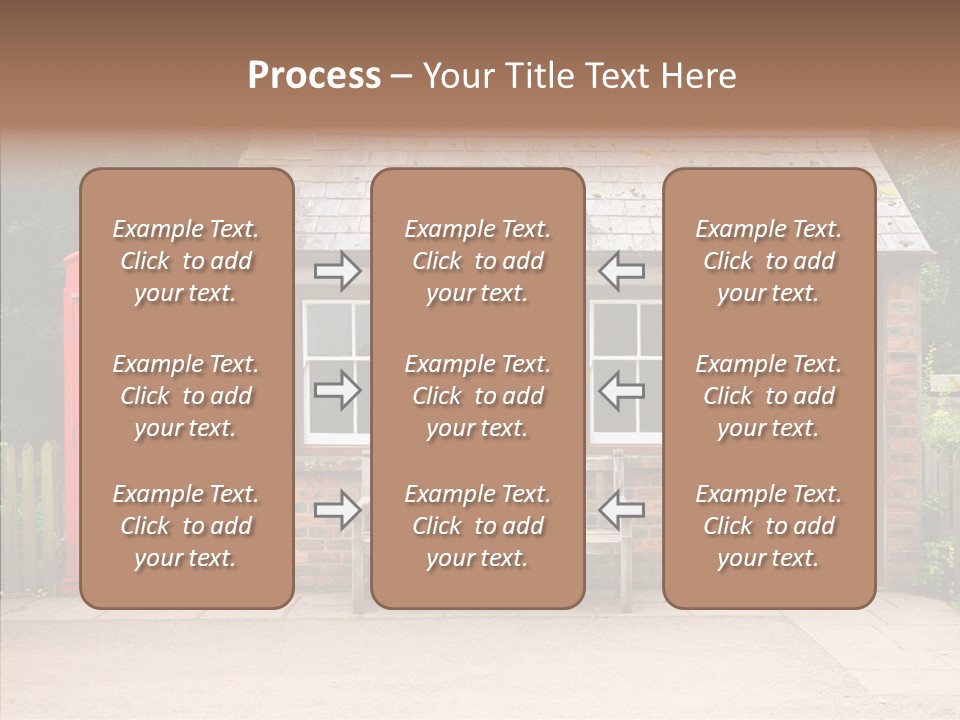 Process – Your Title Text Here

Example Text. Click to add your text.

Example Text. Click to add your text.

Example Text. Click to add your text.

Example Text. Click to add your text.

Example Text. Click to add your text.

Example Text. Click to add your text.

Example Text. Click to add your text.

Example Text. Click to add your text.

Example Text. Click to add your text.